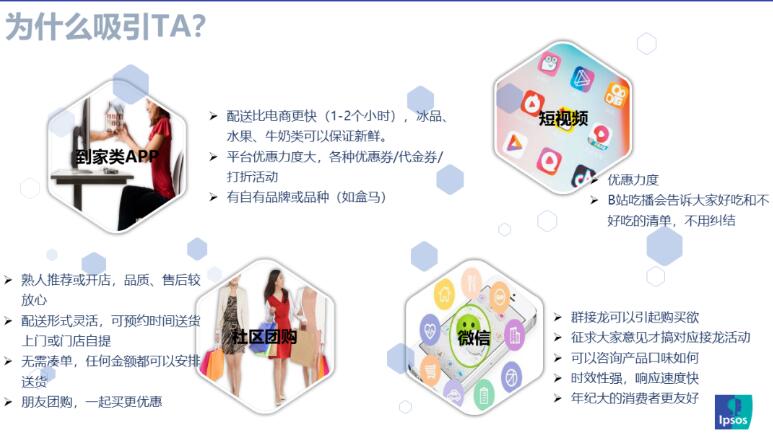 为什么吸引TA?

到家类APP

➢ 配送比电商更快（1-2个小时），冰品、水果、牛奶类可以保证新鲜。
➢ 平台优惠力度大，各种优惠券/代金券/打折活动
➢ 有自有品牌或品种（如盒马）

短视频

➢ 优惠力度
➢ B站吃播会告诉大家好吃和不好吃的清单，不用纠结

➢ 熟人推荐或开店，品质、售后较放心
➢ 配送形式灵活，可预约时间送货上门或门店自提
➢ 无需凑单，任何金额都可以安排送货
➢ 朋友团购，一起买更优惠

社区团购

微信

➢ 群接龙可以引起购买欲
➢ 征求大家意见才搞对应接龙活动
➢ 可以咨询产品口味如何
➢ 时效性强，响应速度快
➢ 年纪大的消费者更友好

Ipsos